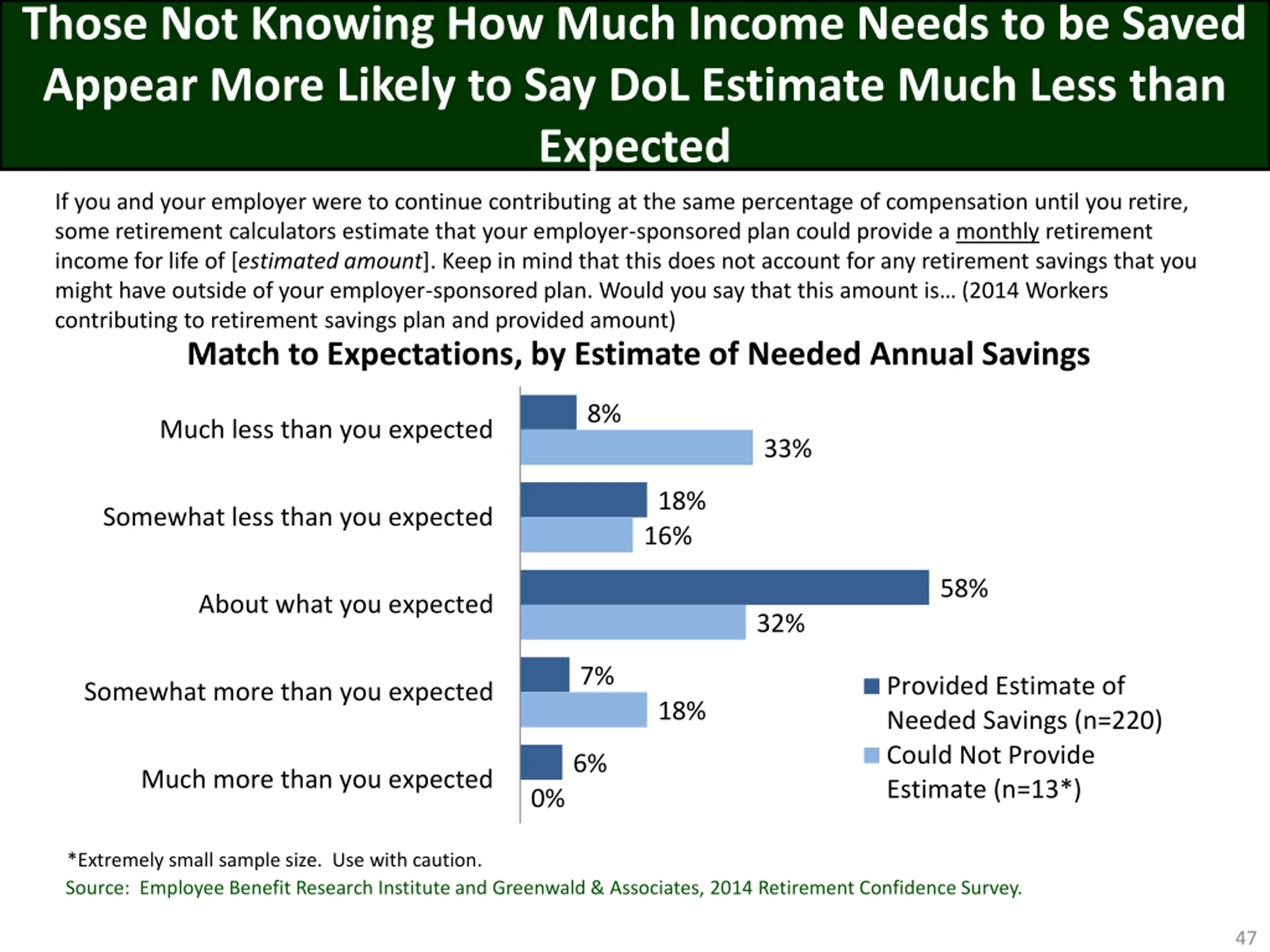 Those Not Knowing How Much Income Needs to be Saved Appear More Likely to Say DoL Estimate Much Less than Expected

If you and your employer were to continue contributing at the same percentage of compensation until you retire, some retirement calculators estimate that your employer-sponsored plan could provide a monthly retirement income for life of [estimated amount]. Keep in mind that this does not account for any retirement savings that you might have outside of your employer-sponsored plan. Would you say that this amount is… (2014 Workers contributing to retirement savings plan and provided amount)

Match to Expectations, by Estimate of Needed Annual Savings

Much less than you expected
8%
33%

Somewhat less than you expected
18%
16%

About what you expected
58%
32%

Somewhat more than you expected
7%
18%

Much more than you expected
6%
0%

Provided Estimate of Needed Savings (n=220)
Could Not Provide Estimate (n=13*)

*Extremely small sample size. Use with caution.
Source: Employee Benefit Research Institute and Greenwald & Associates, 2014 Retirement Confidence Survey.

47